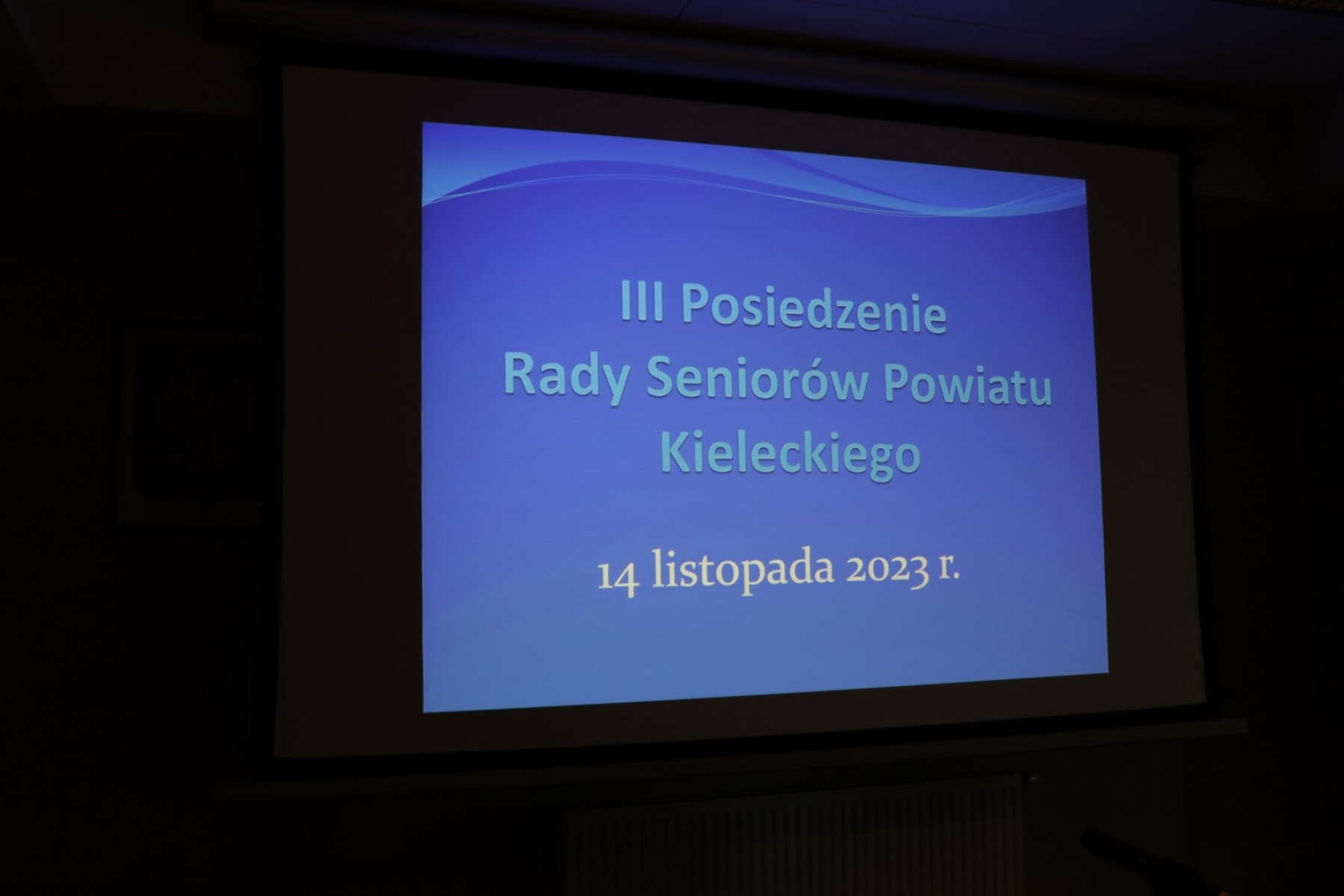 III Posiedzenie
Rady Seniorów Powiatu
Kieleckiego

14 listopada 2023 r.